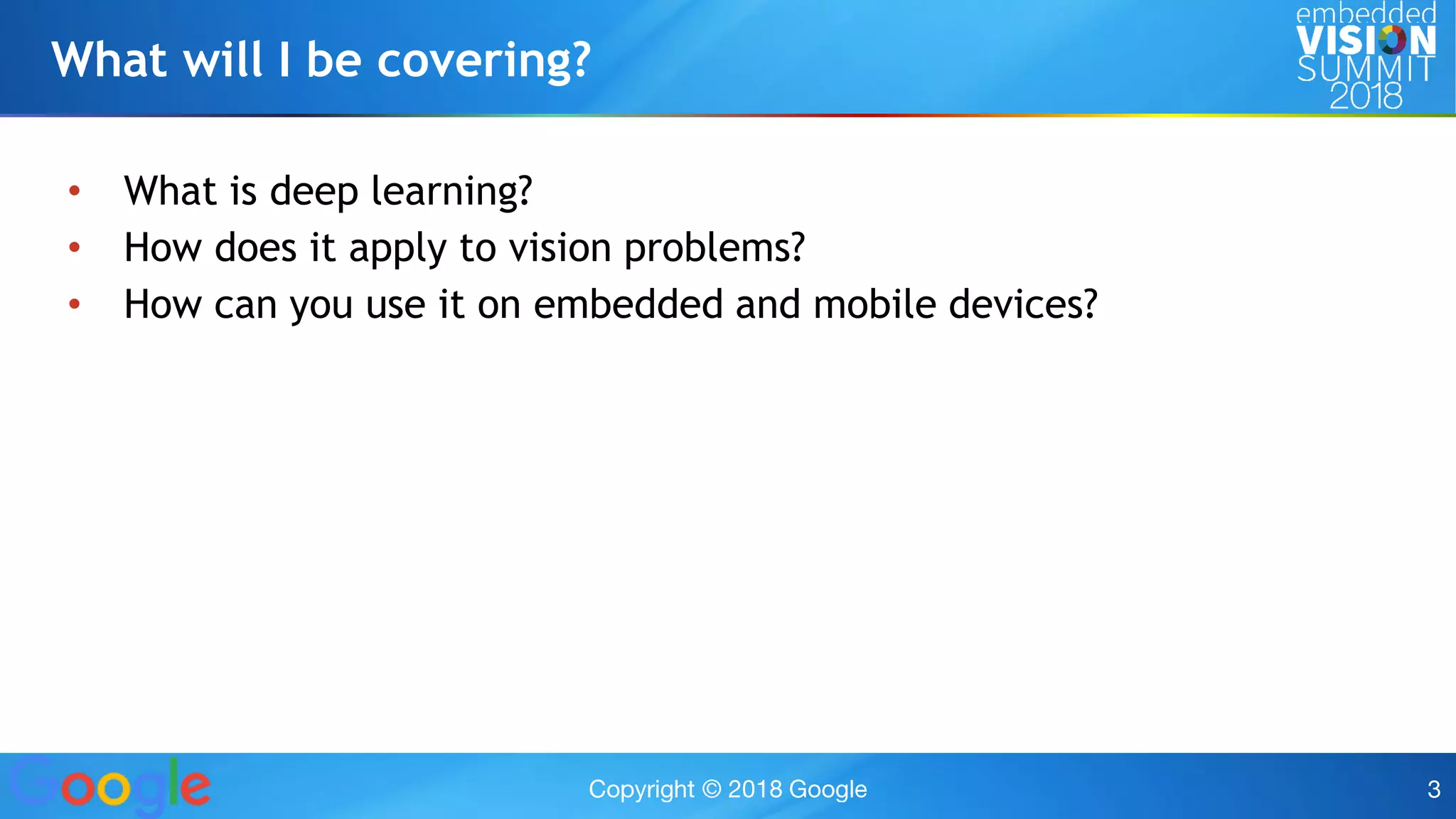 What will I be covering?

embedded VISION SUMMIT 2018

• What is deep learning?
• How does it apply to vision problems?
• How can you use it on embedded and mobile devices?

Google

Copyright © 2018 Google

3